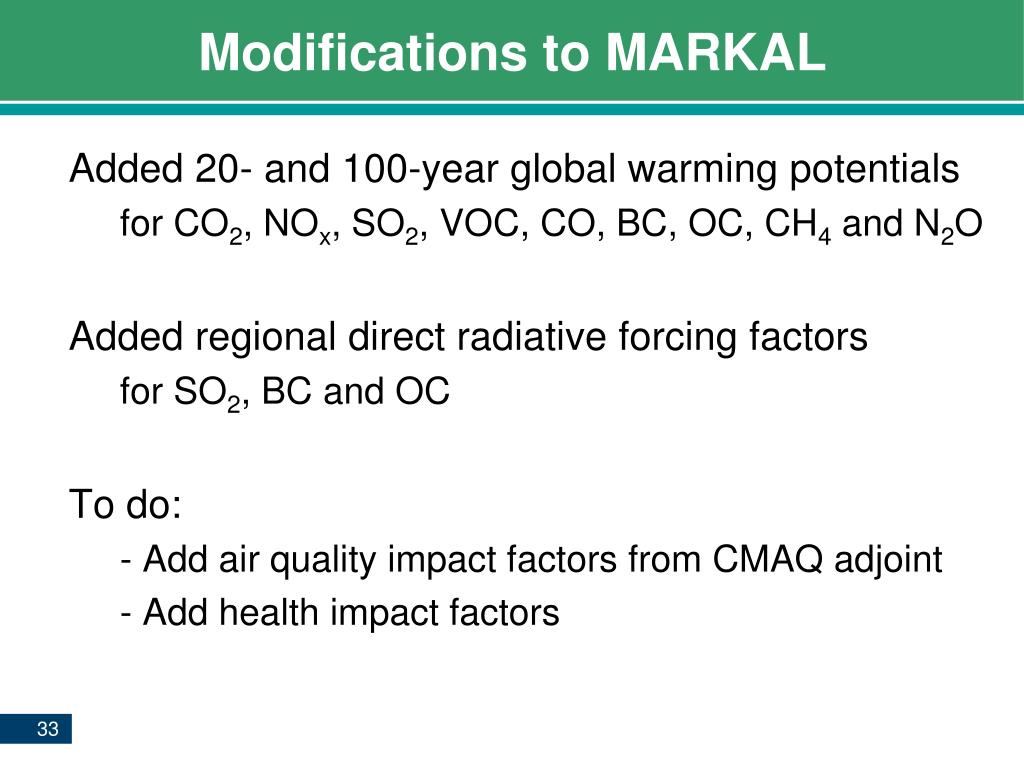 Modifications to MARKAL

Added 20- and 100-year global warming potentials for $CO_2$, $NO_x$, $SO_2$, VOC, CO, BC, OC, $CH_4$ and $N_2O$

Added regional direct radiative forcing factors for $SO_2$, BC and OC

To do:
- Add air quality impact factors from CMAQ adjoint
- Add health impact factors

33